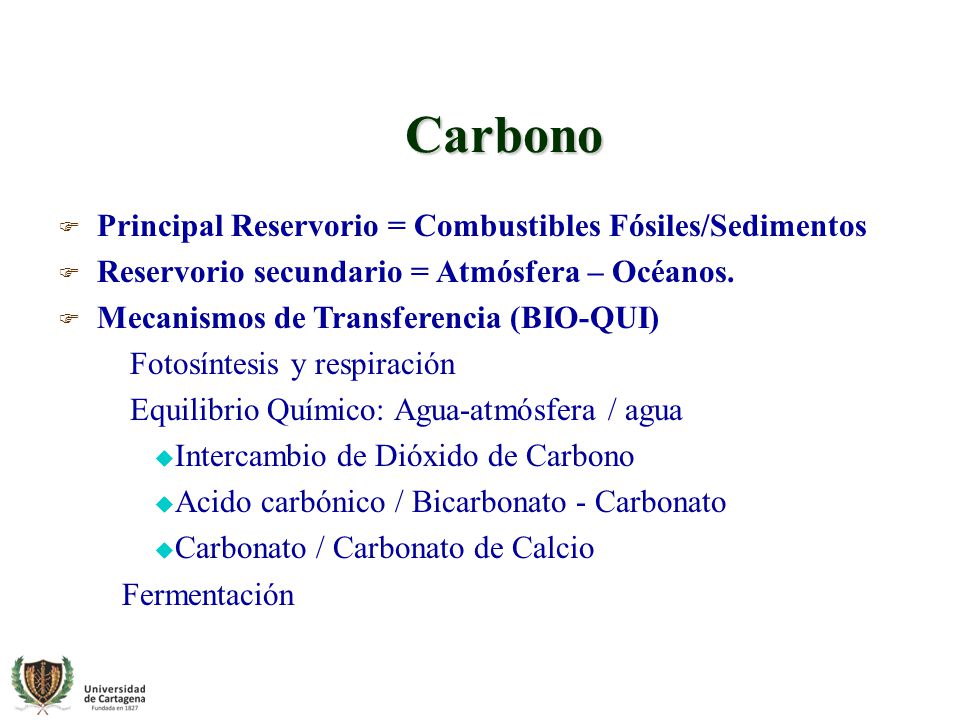 Carbono

Principal Reservorio = Combustibles Fósiles/Sedimentos

Reservorio secundario = Atmósfera – Océanos.

Mecanismos de Transferencia (BIO-QUI)

Fotosíntesis y respiración

Equilibrio Químico: Agua-atmósfera / agua

Intercambio de Dióxido de Carbono

Acido carbónico / Bicarbonato - Carbonato

Carbonato / Carbonato de Calcio

Fermentación

Universidad de Cartagena
Fundada en 1827